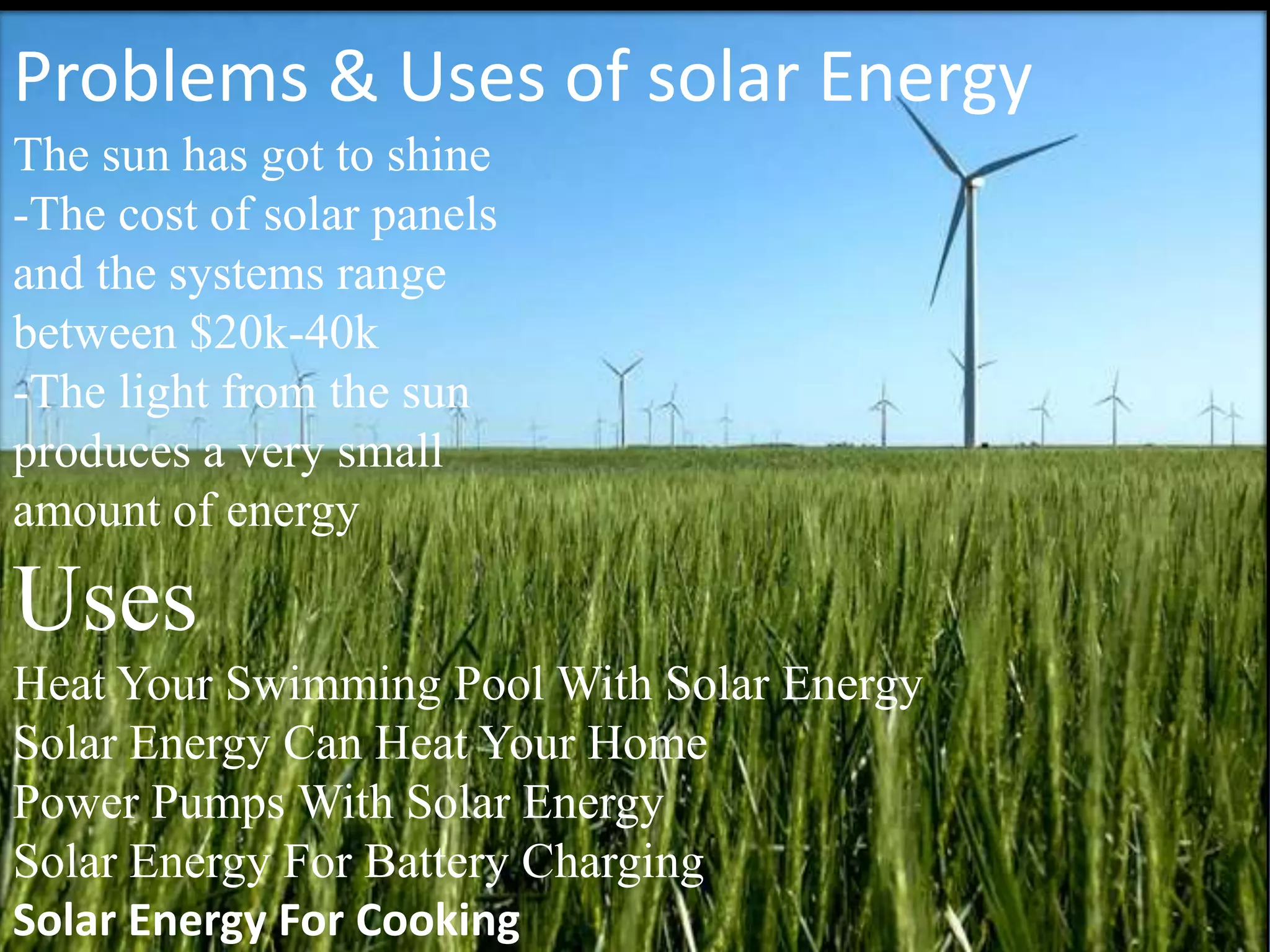 Problems & Uses of solar Energy

The sun has got to shine
-The cost of solar panels and the systems range between \$20k-40k
-The light from the sun produces a very small amount of energy

Uses

Heat Your Swimming Pool With Solar Energy
Solar Energy Can Heat Your Home
Power Pumps With Solar Energy
Solar Energy For Battery Charging
Solar Energy For Cooking